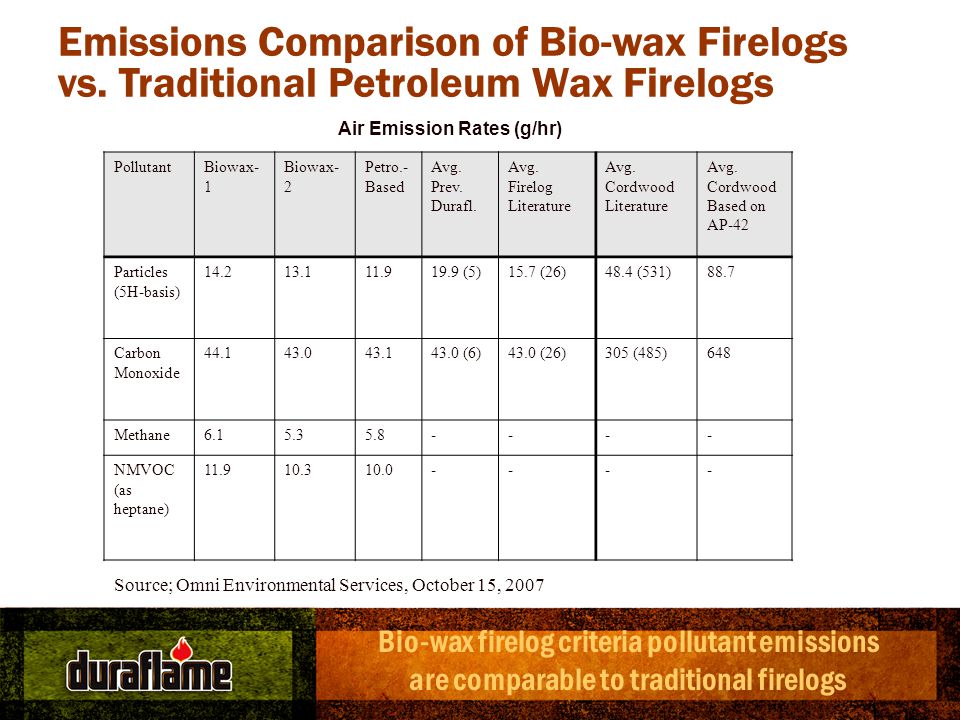 Emissions Comparison of Bio-wax Firelogs vs. Traditional Petroleum Wax Firelogs

Air Emission Rates (g/hr)

| Pollutant | Biowax-1 | Biowax-2 | Petro.-Based | Avg. Prev. Durafl. | Avg. Firelog Literature | Avg. Cordwood Literature | Avg. Cordwood Based on AP-42 |
|---|---|---|---|---|---|---|---|
| Particles (5H-basis) | 14.2 | 13.1 | 11.9 | 19.9 (5) | 15.7 (26) | 48.4 (531) | 88.7 |
| Carbon Monoxide | 44.1 | 43.0 | 43.1 | 43.0 (6) | 43.0 (26) | 305 (485) | 648 |
| Methane | 6.1 | 5.3 | 5.8 | - | - | - | - |
| NMVOC (as heptane) | 11.9 | 10.3 | 10.0 | - | - | - | - |

Source; Omni Environmental Services, October 15, 2007

duraflame

Bio-wax firelog criteria pollutant emissions are comparable to traditional firelogs